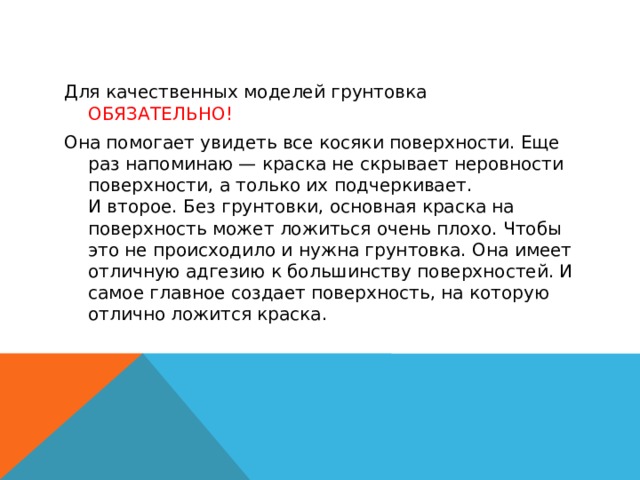 Для качественных моделей грунтовка ОБЯЗАТЕЛЬНО!

Она помогает увидеть все косяки поверхности. Еще раз напоминаю — краска не скрывает неровности поверхности, а только их подчеркивает.
И второе. Без грунтовки, основная краска на поверхность может ложиться очень плохо. Чтобы это не происходило и нужна грунтовка. Она имеет отличную адгезию к большинству поверхностей. И самое главное создает поверхность, на которую отлично ложится краска.